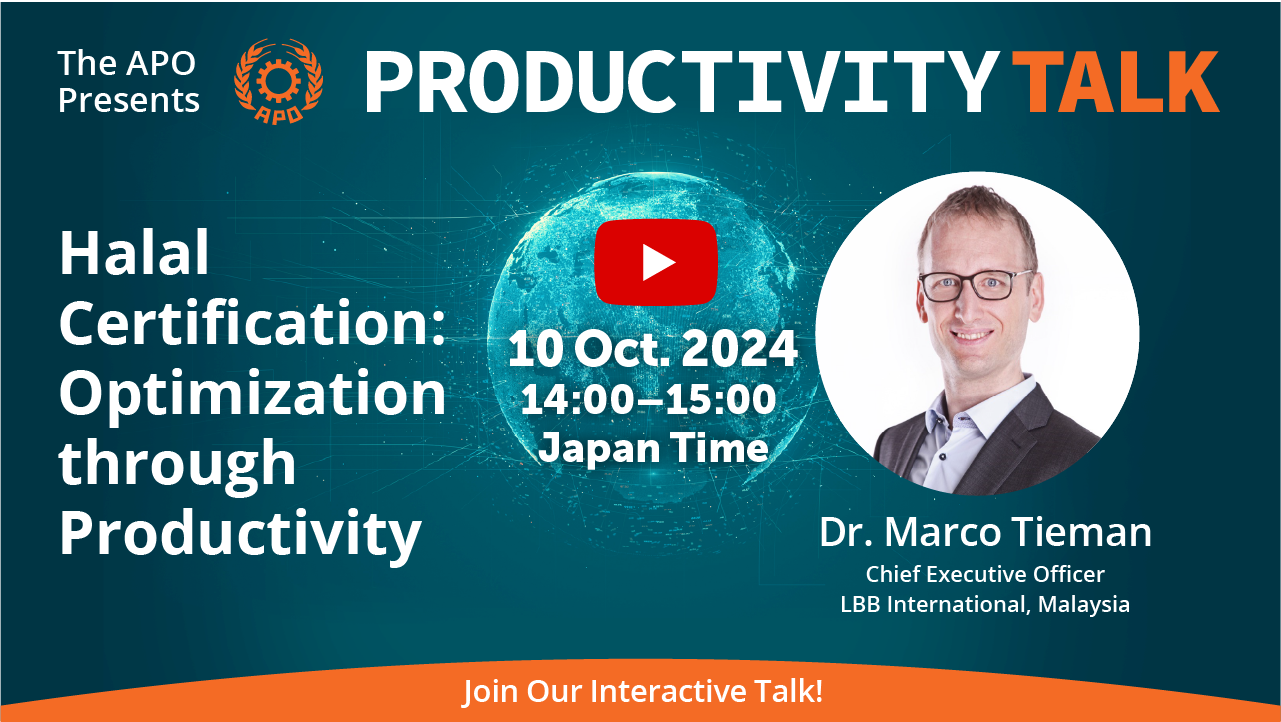 The APO Presents

APO

PRODUCTIVITY TALK

Halal Certification: Optimization through Productivity

10 Oct. 2024
14:00–15:00
Japan Time

Dr. Marco Tieman
Chief Executive Officer
LBB International, Malaysia

Join Our Interactive Talk!